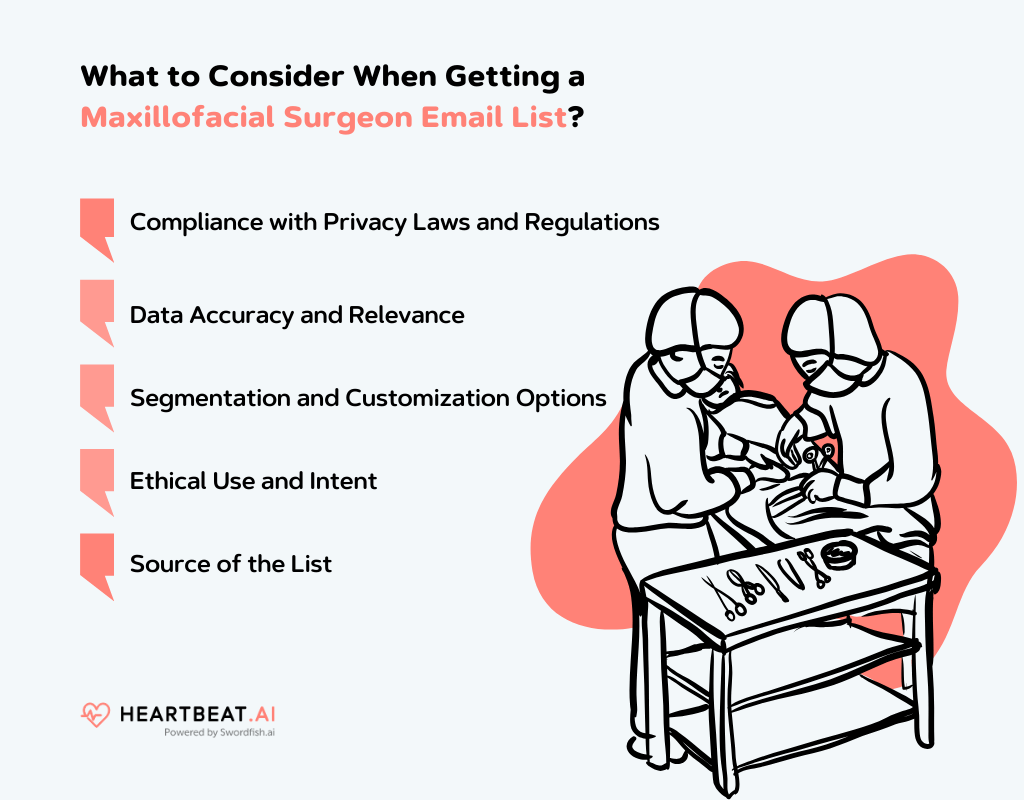 What to Consider When Getting a Maxillofacial Surgeon Email List?

Compliance with Privacy Laws and Regulations

Data Accuracy and Relevance

Segmentation and Customization Options

Ethical Use and Intent

Source of the List

HEARTBEAT.AI
Powered by Swordfish.ai